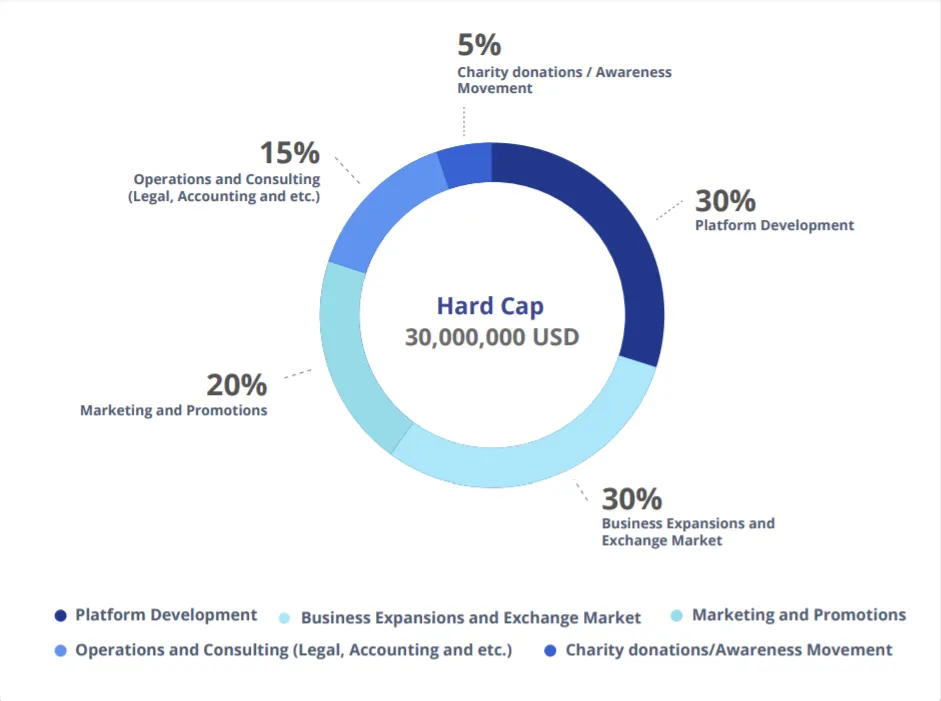 5%
Charity donations / Awareness Movement

15%
Operations and Consulting (Legal, Accounting and etc.)

30%
Platform Development

Hard Cap
30,000,000 USD

20%
Marketing and Promotions

30%
Business Expansions and Exchange Market

Platform Development
Business Expansions and Exchange Market
Marketing and Promotions
Operations and Consulting (Legal, Accounting and etc.)
Charity donations/Awareness Movement